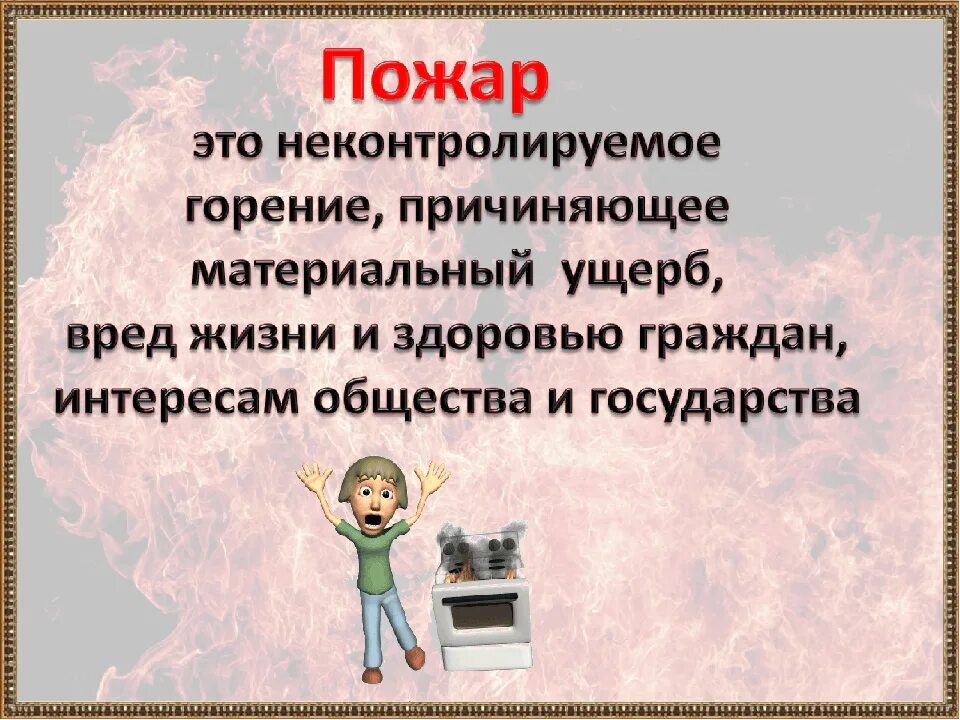 Пожар

это неконтролируемое горение, причиняющее материальный ущерб, вред жизни и здоровью граждан, интересам общества и государства